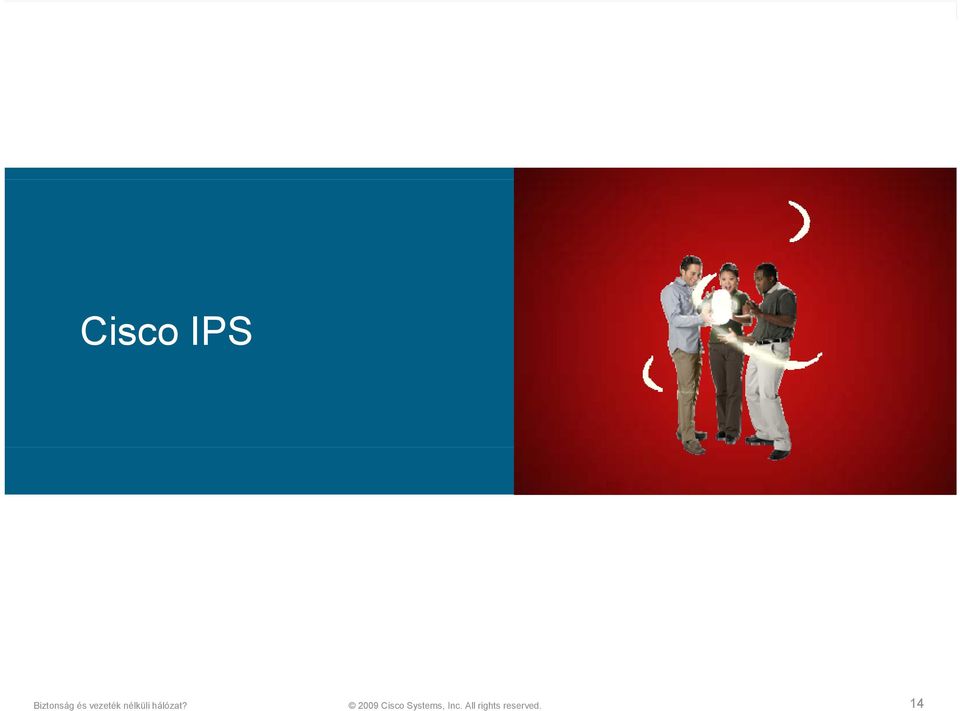 Cisco IPS

Biztonság és vezeték nélküli hálózat?

© 2009 Cisco Systems, Inc. All rights reserved.

14